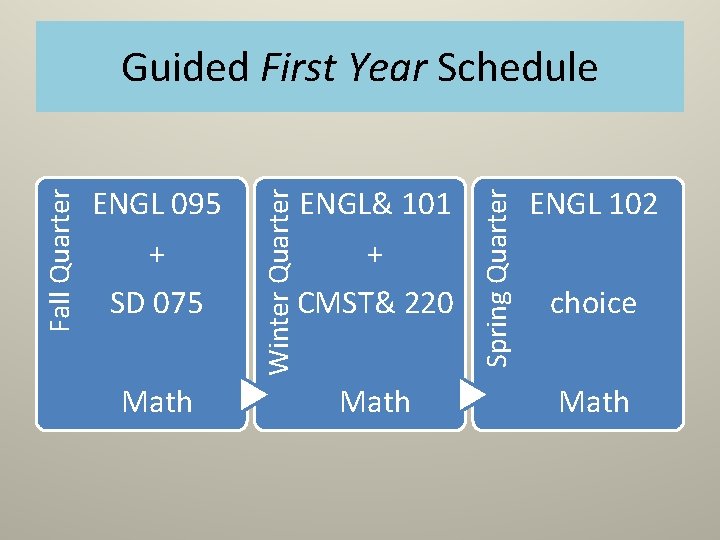 Guided First Year Schedule

Fall Quarter
ENGL 095
+
SD 075
Math

Winter Quarter
ENGL& 101
+
CMST& 220
Math

Spring Quarter
ENGL 102
choice
Math